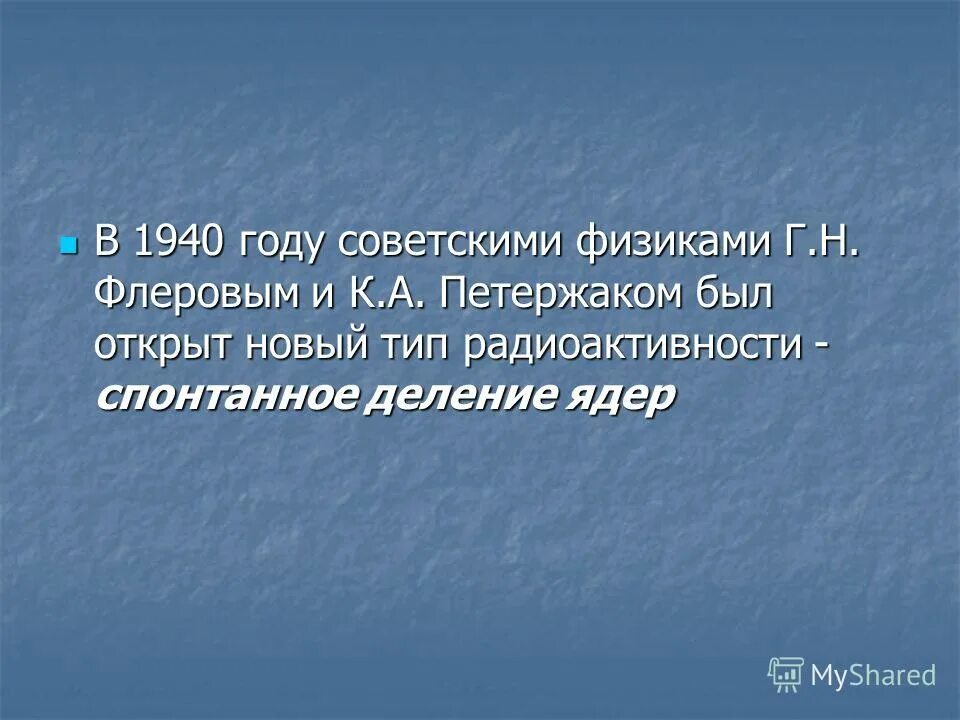 В 1940 году советскими физиками Г.Н. Флеровым и К.А. Петержаком был открыт новый тип радиоактивности - спонтанное деление ядер

MyShared